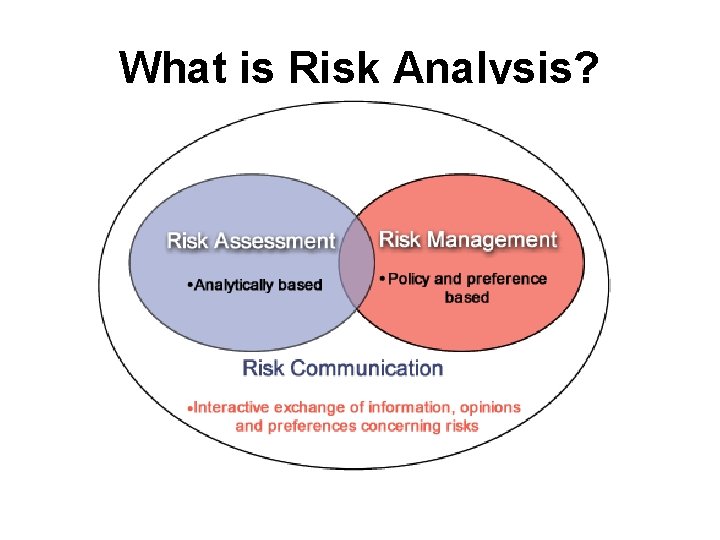 What is Risk Analysis?

Risk Assessment

•Analytically based

Risk Management

• Policy and preference based

Risk Communication

•Interactive exchange of information, opinions and preferences concerning risks